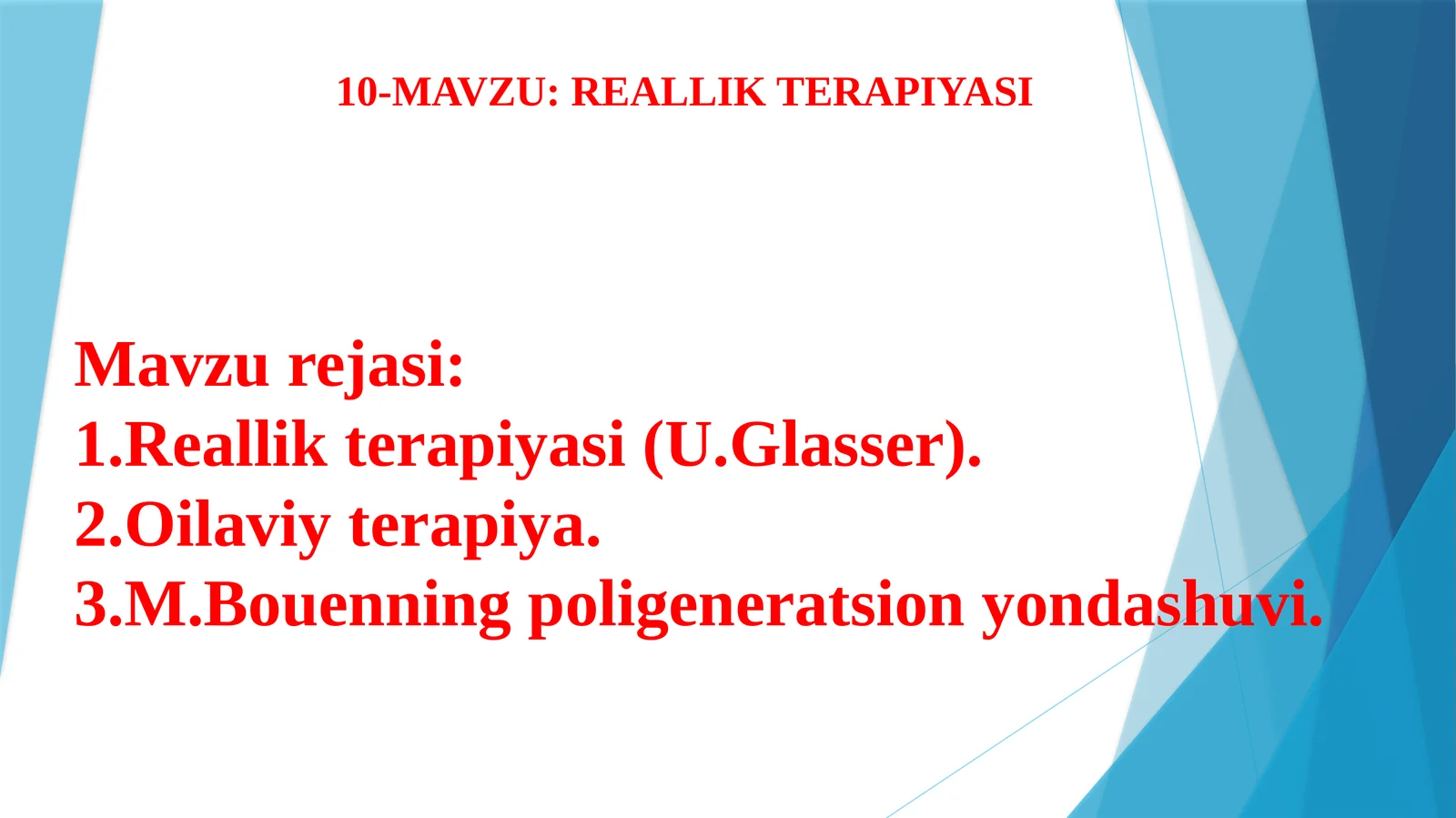 10-MAVZU: REALLIK TERAPIYASI

Mavzu rejasi:
1.Reallik terapiyasi (U.Glasser).
2.Oilaviy terapiya.
3.M.Bouenning poligeneratsion yondashuvi.